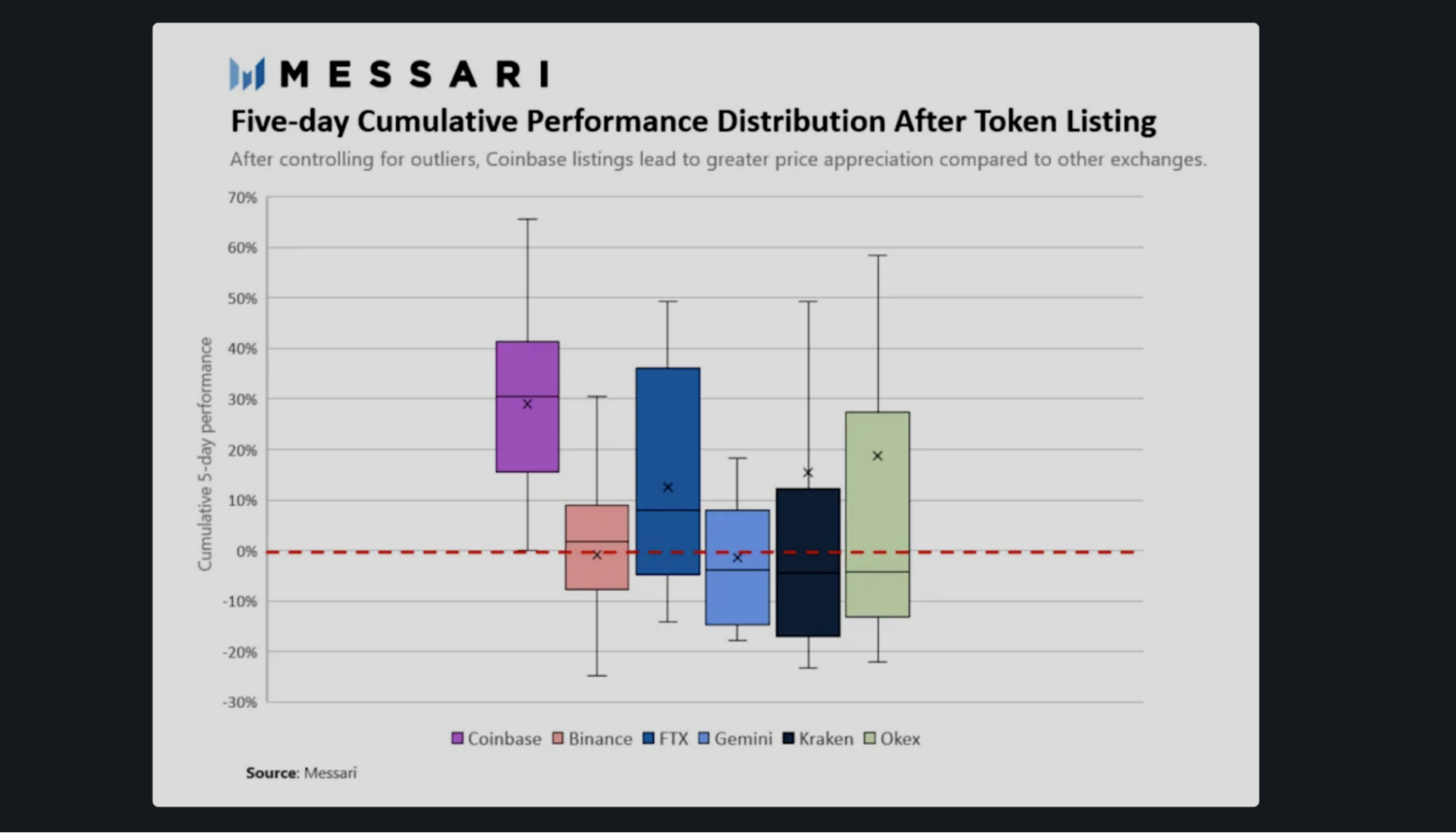 MESSARI

Five-day Cumulative Performance Distribution After Token Listing

After controlling for outliers, Coinbase listings lead to greater price appreciation compared to other exchanges.

Cumulative 5-day performance

70%
60%
50%
40%
30%
20%
10%
0%
-10%
-20%
-30%

Coinbase Binance FTX Gemini Kraken Okex

Source: Messari